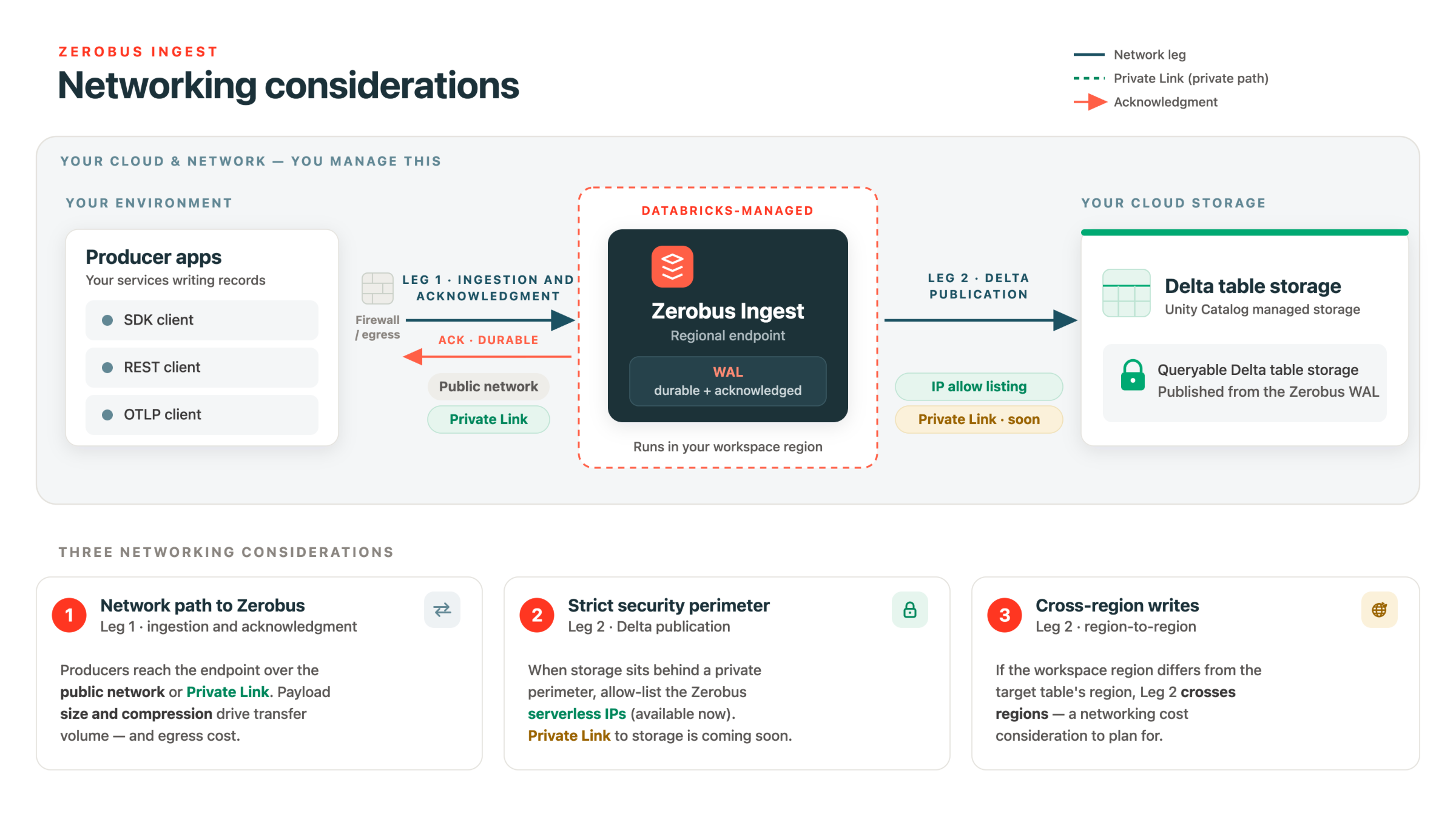 ZEROBUS INGEST
Networking considerations

Network leg
Private Link (private path)
Acknowledgment

YOUR CLOUD & NETWORK — YOU MANAGE THIS

YOUR ENVIRONMENT

Producer apps
Your services writing records
SDK client
REST client
OTLP client

Firewall / egress

LEG 1 · INGESTION AND ACKNOWLEDGMENT
ACK · DURABLE
Public network
Private Link

DATABRICKS-MANAGED
Zerobus Ingest
Regional endpoint
WAL
durable + acknowledged
Runs in your workspace region

LEG 2 · DELTA PUBLICATION
IP allow listing
Private Link · soon

YOUR CLOUD STORAGE
Delta table storage
Unity Catalog managed storage
Queryable Delta table storage
Published from the Zerobus WAL

THREE NETWORKING CONSIDERATIONS

1
Network path to Zerobus
Leg 1 · ingestion and acknowledgment

Producers reach the endpoint over the public network or Private Link. Payload size and compression drive transfer volume — and egress cost.

2
Strict security perimeter
Leg 2 · Delta publication

When storage sits behind a private perimeter, allow-list the Zerobus serverless IPs (available now). Private Link to storage is coming soon.

3
Cross-region writes
Leg 2 · region-to-region

If the workspace region differs from the target table's region, Leg 2 crosses regions — a networking cost consideration to plan for.